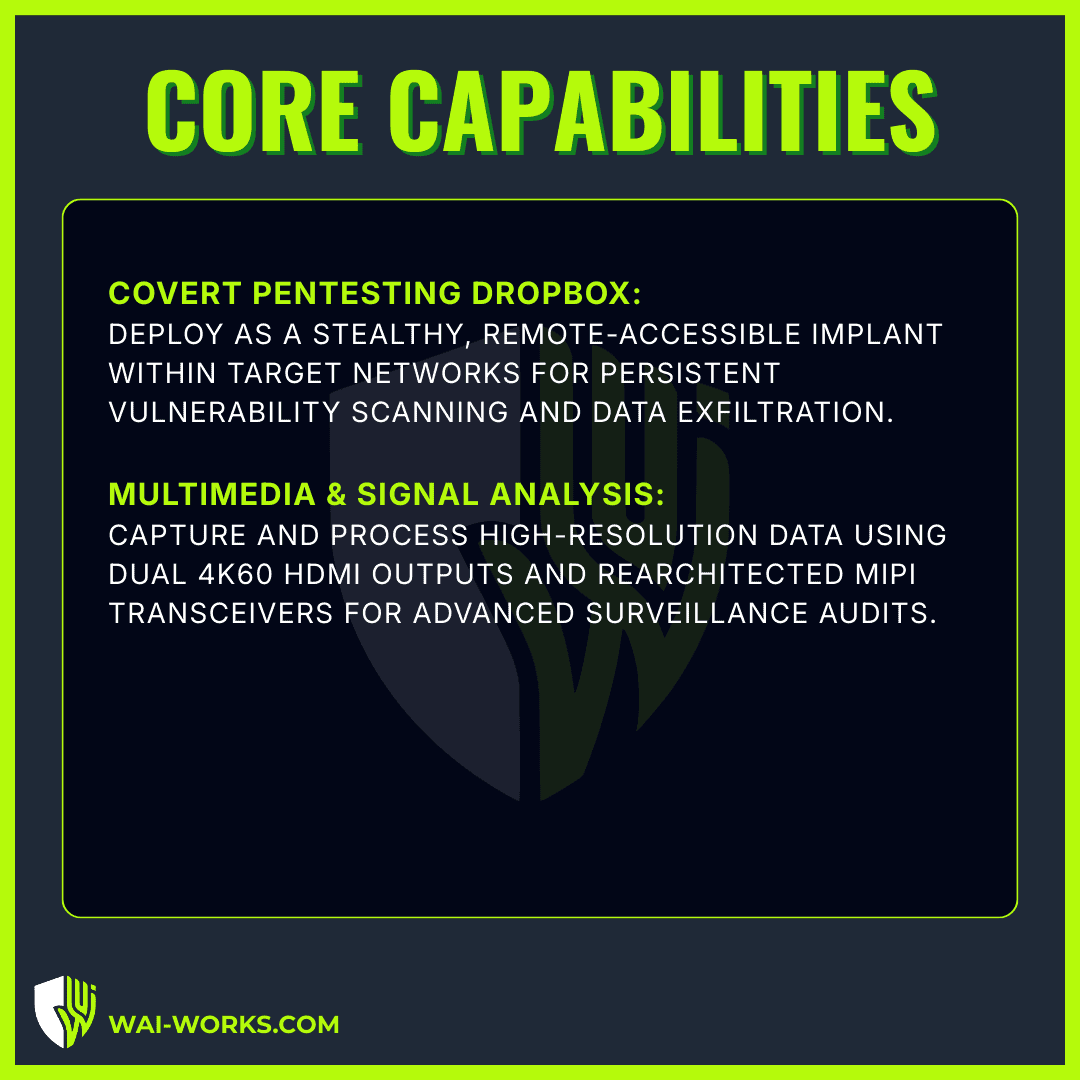 CORE CAPABILITIES

COVERT PENTESTING DROPBOX:
DEPLOY AS A STEALTHY, REMOTE-ACCESSIBLE IMPLANT WITHIN TARGET NETWORKS FOR PERSISTENT VULNERABILITY SCANNING AND DATA EXFILTRATION.

MULTIMEDIA & SIGNAL ANALYSIS:
CAPTURE AND PROCESS HIGH-RESOLUTION DATA USING DUAL 4K60 HDMI OUTPUTS AND REARCHITECTED MIPI TRANSCEIVERS FOR ADVANCED SURVEILLANCE AUDITS.

WAI-WORKS.COM